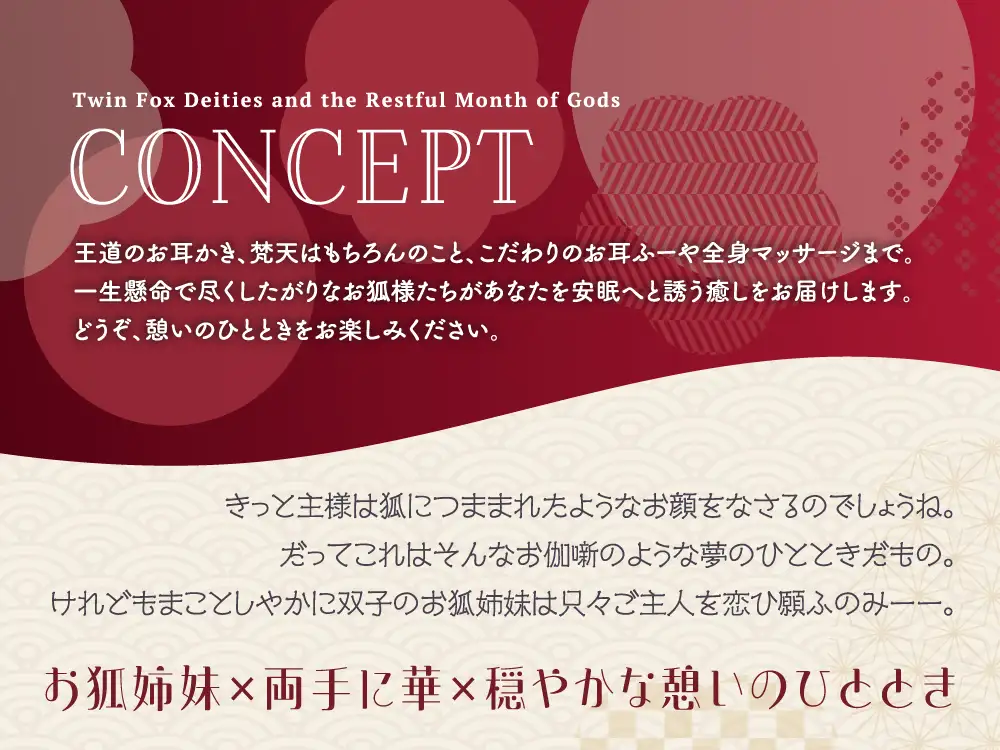 Twin Fox Deities and the Restful Month of Gods
CONCEPT

王道のお耳かき、梵天はもちろんのこと、こだわりのお耳ふーや全身マッサージまで。
一生懸命で尽くしたがりなお狐様たちがあなたを安眠へと誘う癒しをお届けします。
どうぞ、憩いのひとときをお楽しみください。

きっと主様は狐につままれたようなお顔をなさるのでしょうね。
だってこれはそんなお伽噺のような夢のひとときだもの。
けれどもまことしやかに双子のお狐姉妹は只々ご主人を恋ひ願ふのみーー。

お狐姉妹×両手に華×穏やかな憩いのひととき